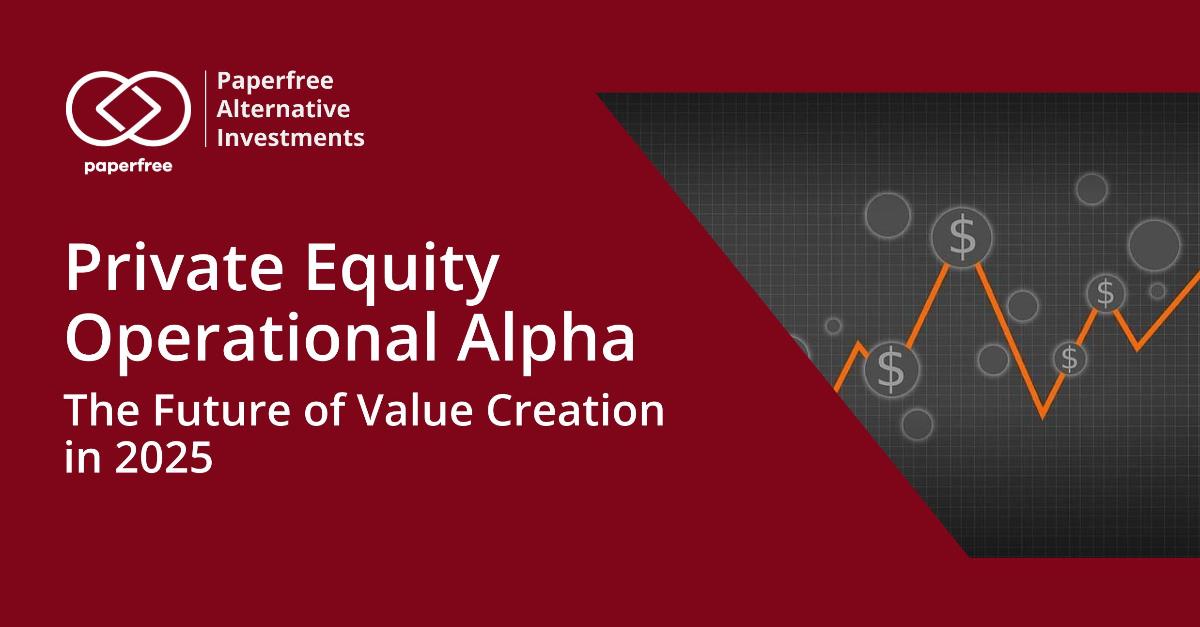 paperfree

Paperfree
Alternative
Investments

Private Equity
Operational Alpha

The Future of Value Creation in 2025

$

$

$

$